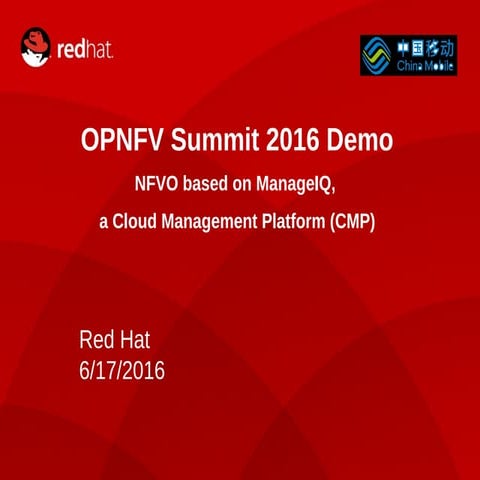 redhat.

中国移动
China Mobile

OPNFV Summit 2016 Demo

NFVO based on ManageIQ,

a Cloud Management Platform (CMP)

Red Hat
6/17/2016